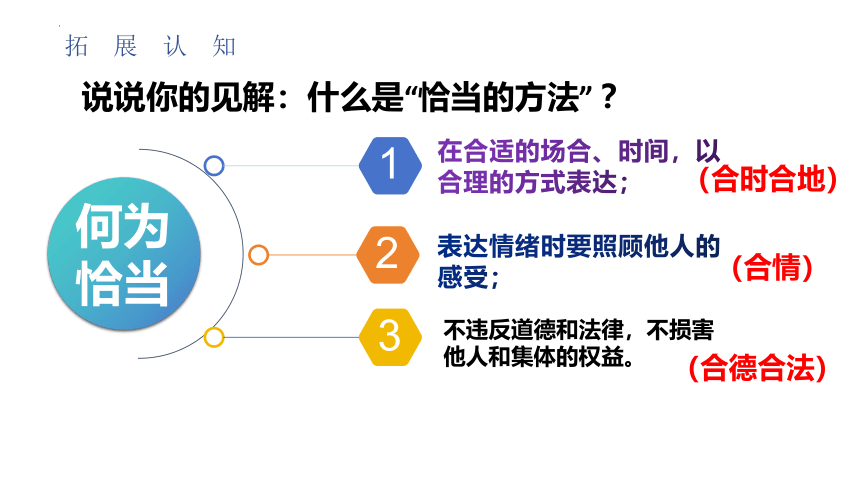 拓 展 认 知

说说你的见解：什么是“恰当的方法”？

何为恰当

1 在合适的场合、时间，以合理的方式表达；
（合时合地）

2 表达情绪时要照顾他人的感受；
（合情）

3 不违反道德和法律，不损害他人和集体的权益。
（合德合法）